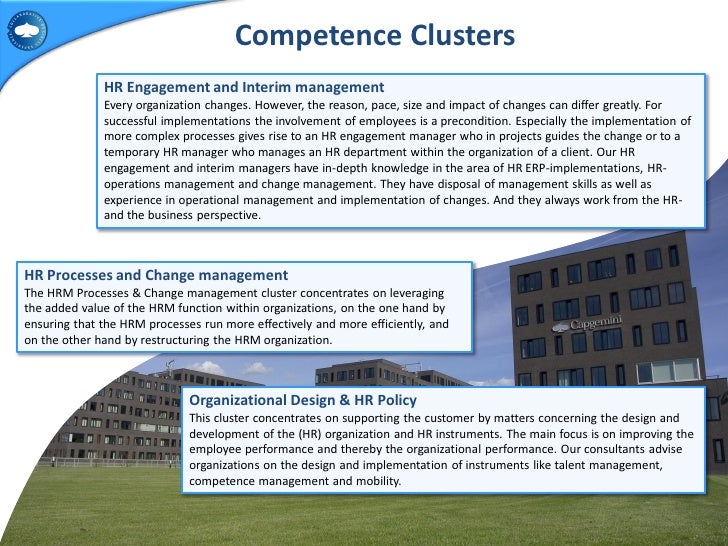 Competence Clusters

HR Engagement and Interim management
Every organization changes. However, the reason, pace, size and impact of changes can differ greatly. For successful implementations the involvement of employees is a precondition. Especially the implementation of more complex processes gives rise to an HR engagement manager who in projects guides the change or to a temporary HR manager who manages an HR department within the organization of a client. Our HR engagement and interim managers have in-depth knowledge in the area of HR ERP-implementations, HR-operations management and change management. They have disposal of management skills as well as experience in operational management and implementation of changes. And they always work from the HR- and the business perspective.

HR Processes and Change management
The HRM Processes & Change management cluster concentrates on leveraging the added value of the HRM function within organizations, on the one hand by ensuring that the HRM processes run more effectively and more efficiently, and on the other hand by restructuring the HRM organization.

Capgemini

Organizational Design & HR Policy
This cluster concentrates on supporting the customer by matters concerning the design and development of the (HR) organization and HR instruments. The main focus is on improving the employee performance and thereby the organizational performance. Our consultants advise organizations on the design and implementation of instruments like talent management, competence management and mobility.